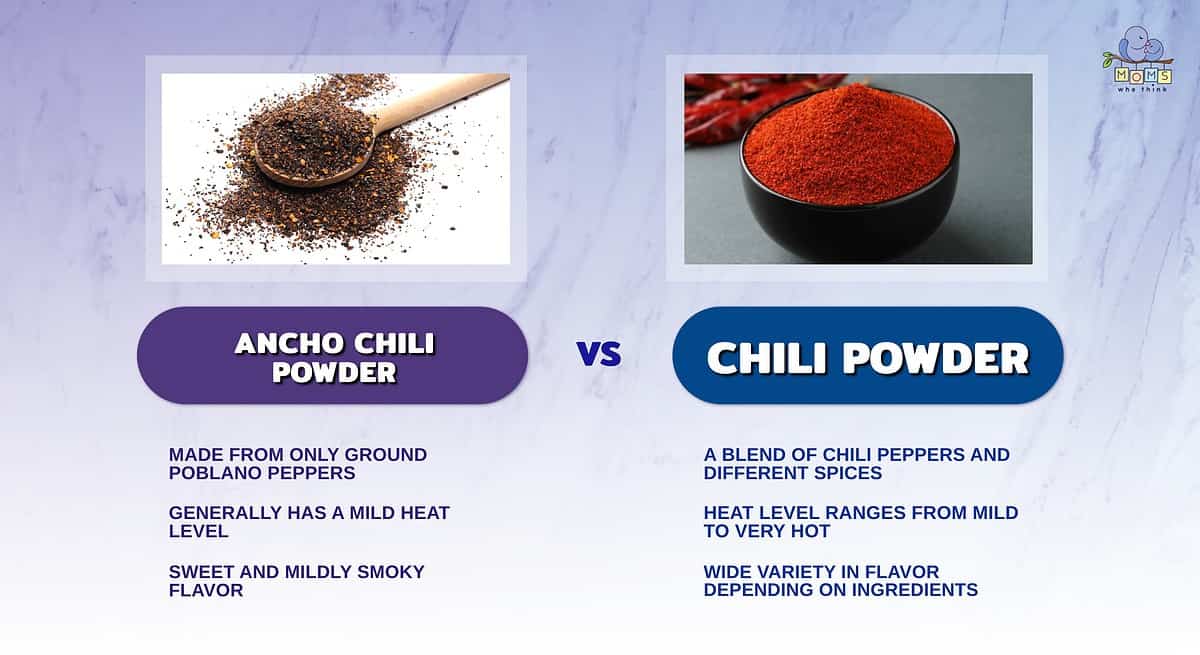 MOMS
who think

ANCHO CHILI POWDER

VS

CHILI POWDER

MADE FROM ONLY GROUND POBLANO PEPPERS

GENERALLY HAS A MILD HEAT LEVEL

SWEET AND MILDLY SMOKY FLAVOR

A BLEND OF CHILI PEPPERS AND DIFFERENT SPICES

HEAT LEVEL RANGES FROM MILD TO VERY HOT

WIDE VARIETY IN FLAVOR DEPENDING ON INGREDIENTS